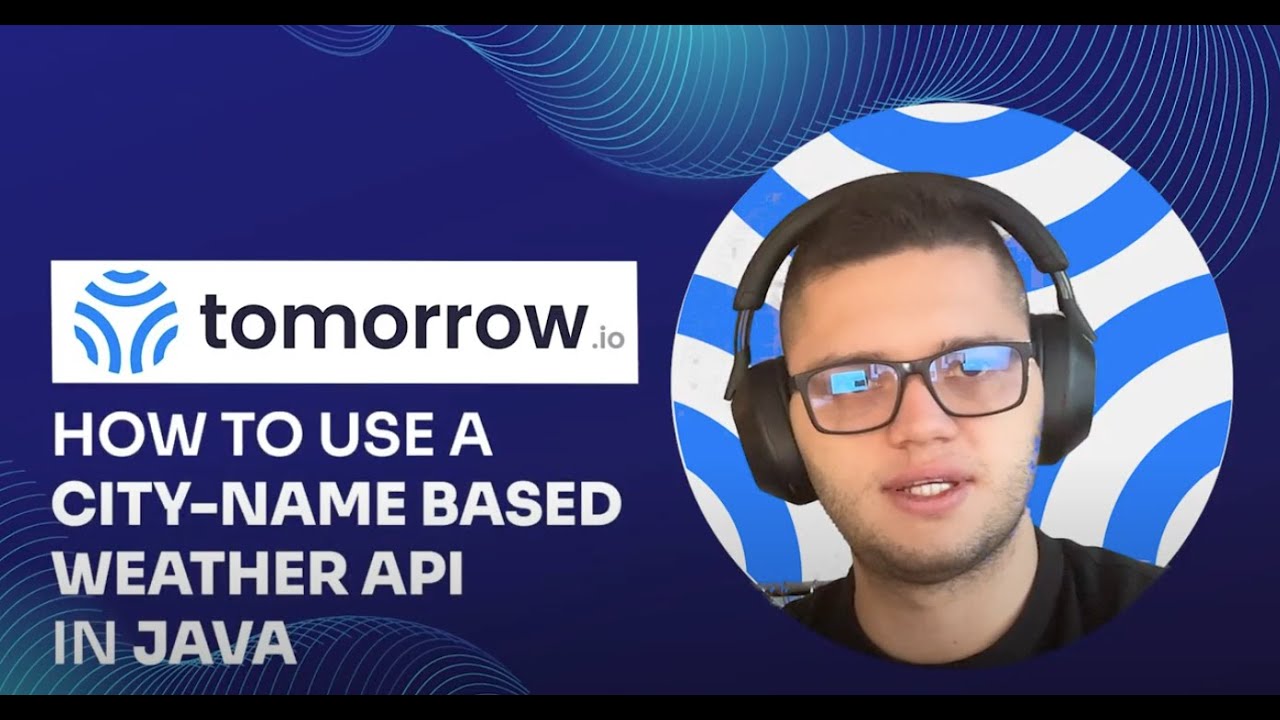 tomorrow.io

HOW TO USE A CITY-NAME BASED WEATHER API IN JAVA